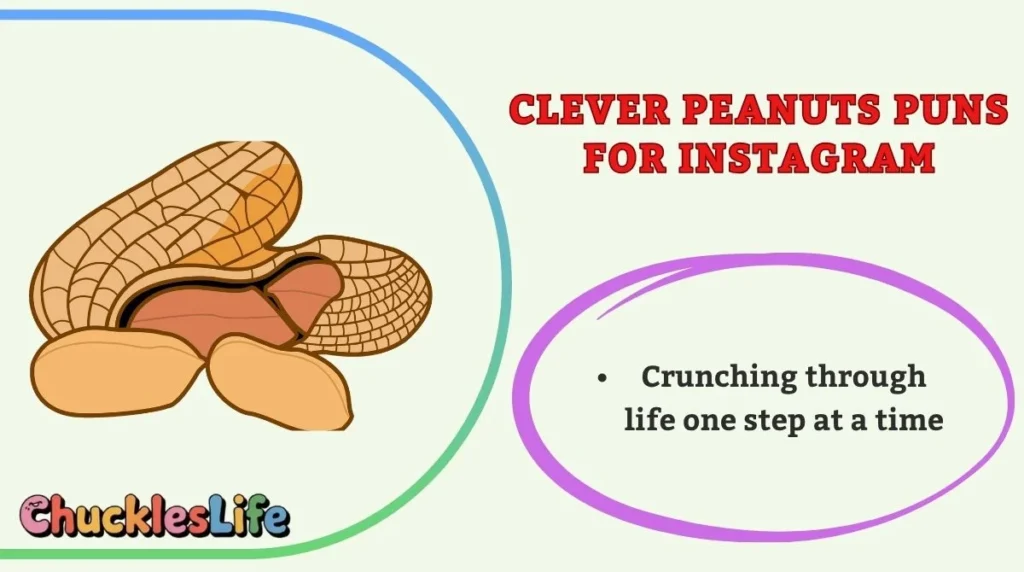 CLEVER PEANUTS PUNS FOR INSTAGRAM

• Crunching through life one step at a time

ChucklesLife